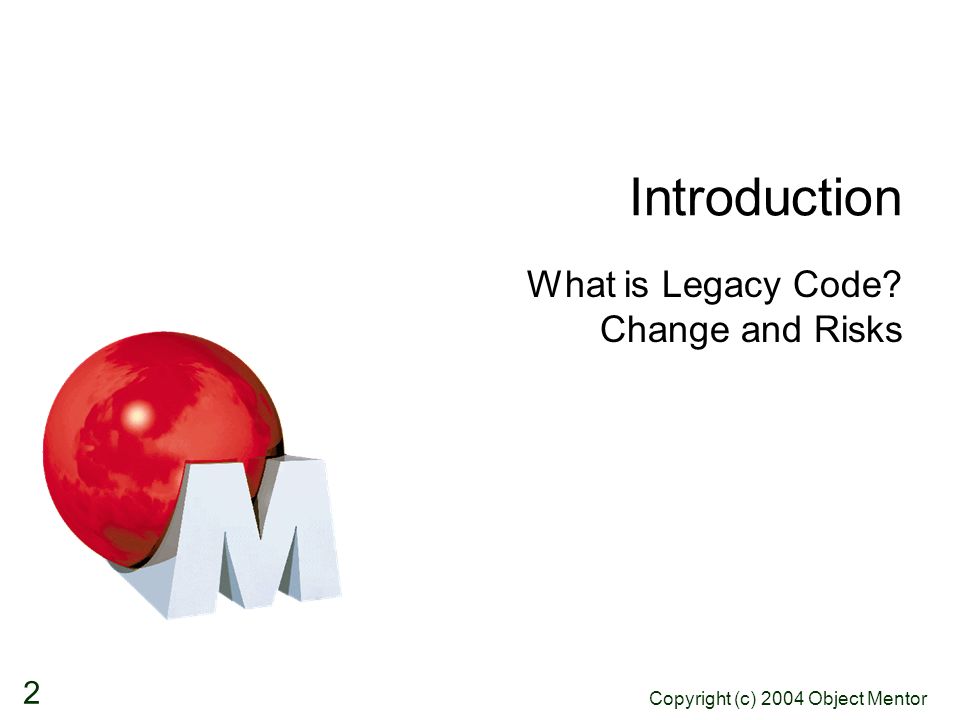 Introduction

What is Legacy Code?
Change and Risks

M

2

Copyright (c) 2004 Object Mentor